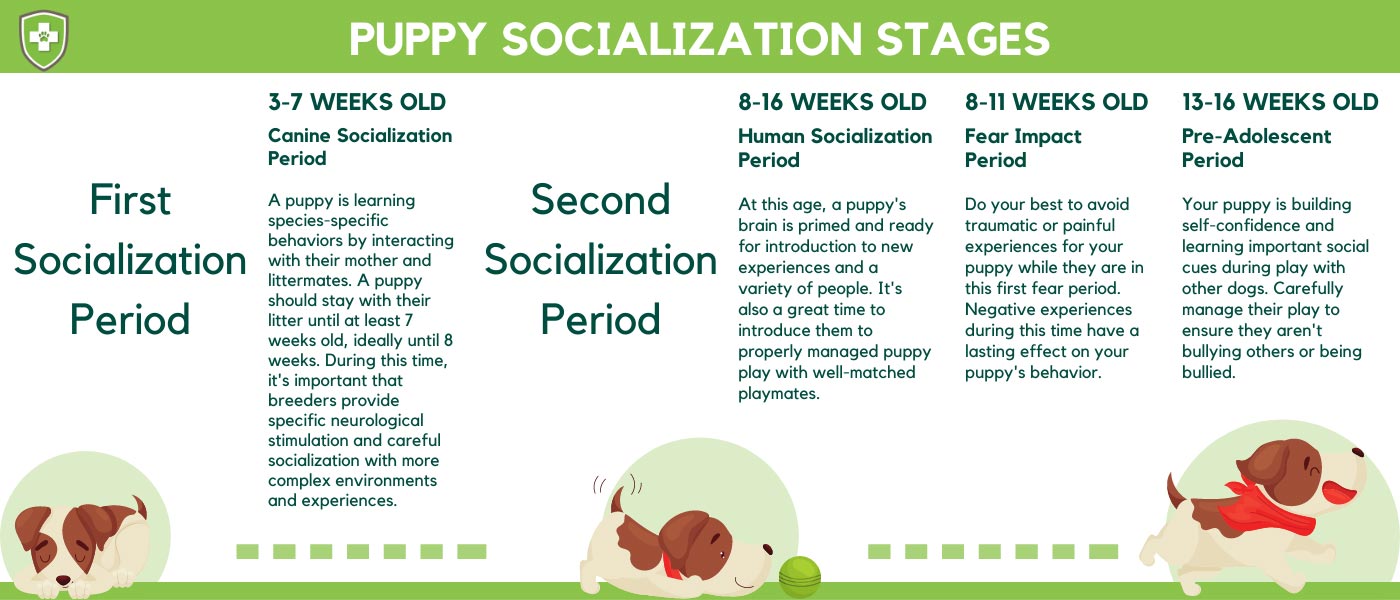 PUPPY SOCIALIZATION STAGES

First Socialization Period

3-7 WEEKS OLD

Canine Socialization Period

A puppy is learning species-specific behaviors by interacting with their mother and littermates. A puppy should stay with their litter until at least 7 weeks old, ideally until 8 weeks. During this time, it's important that breeders provide specific neurological stimulation and careful socialization with more complex environments and experiences.

Second Socialization Period

8-16 WEEKS OLD

Human Socialization Period

At this age, a puppy's brain is primed and ready for introduction to new experiences and a variety of people. It's also a great time to introduce them to properly managed puppy play with well-matched playmates.

8-11 WEEKS OLD

Fear Impact Period

Do your best to avoid traumatic or painful experiences for your puppy while they are in this first fear period. Negative experiences during this time have a lasting effect on your puppy's behavior.

13-16 WEEKS OLD

Pre-Adolescent Period

Your puppy is building self-confidence and learning important social cues during play with other dogs. Carefully manage their play to ensure they aren't bullying others or being bullied.